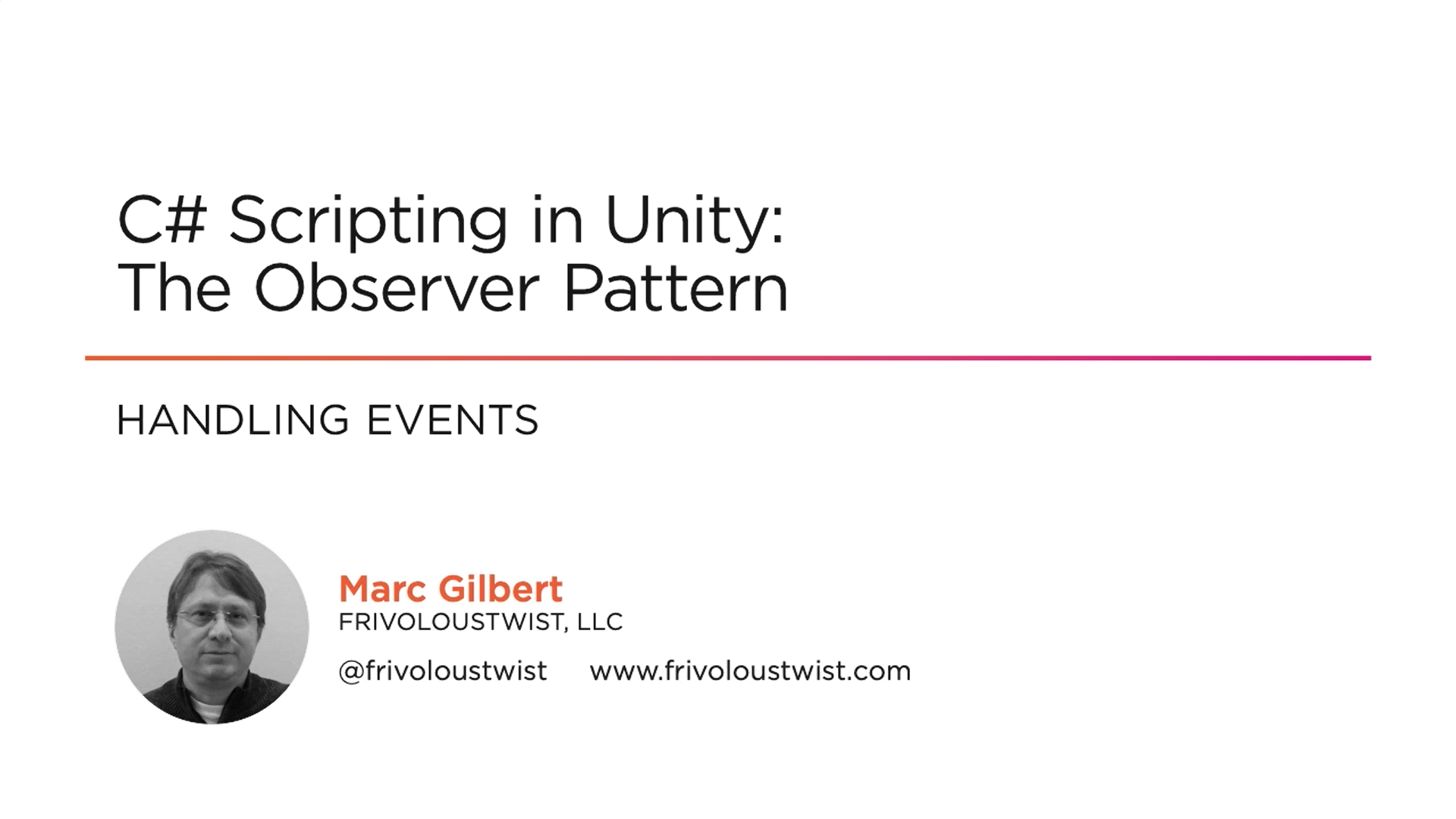 C# Scripting in Unity:
The Observer Pattern

HANDLING EVENTS

Marc Gilbert
FRIVOLOUSTWIST, LLC

@frivoloustwist www.frivoloustwist.com